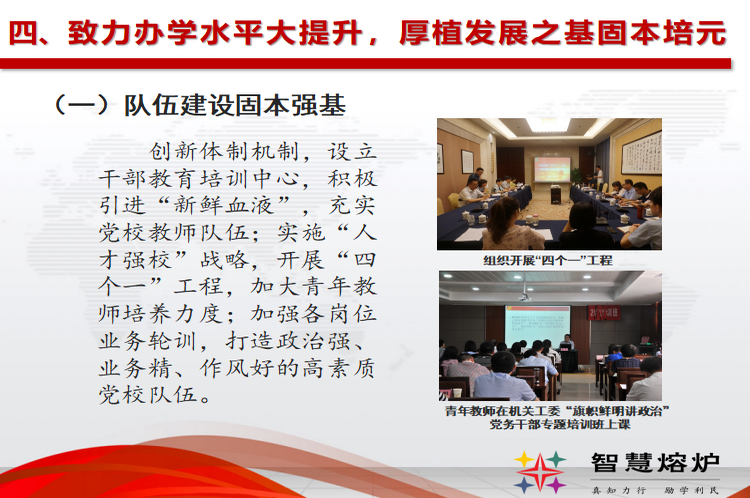 四、致力办学水平大提升，厚植发展之基固本培元

（一）队伍建设固本强基

创新体制机制，设立干部教育培训中心，积极引进“新鲜血液”，充实党校教师队伍；实施“人才强校”战略，开展“四个一”工程，加大青年教师培养力度；加强各岗位业务轮训，打造政治强、业务精、作风好的高素质党校队伍。

组织开展“四个一”工程

青年教师在机关工委“旗帜鲜明讲政治”党务干部专题培训班上课

智慧熔炉
真知力行 励学利民